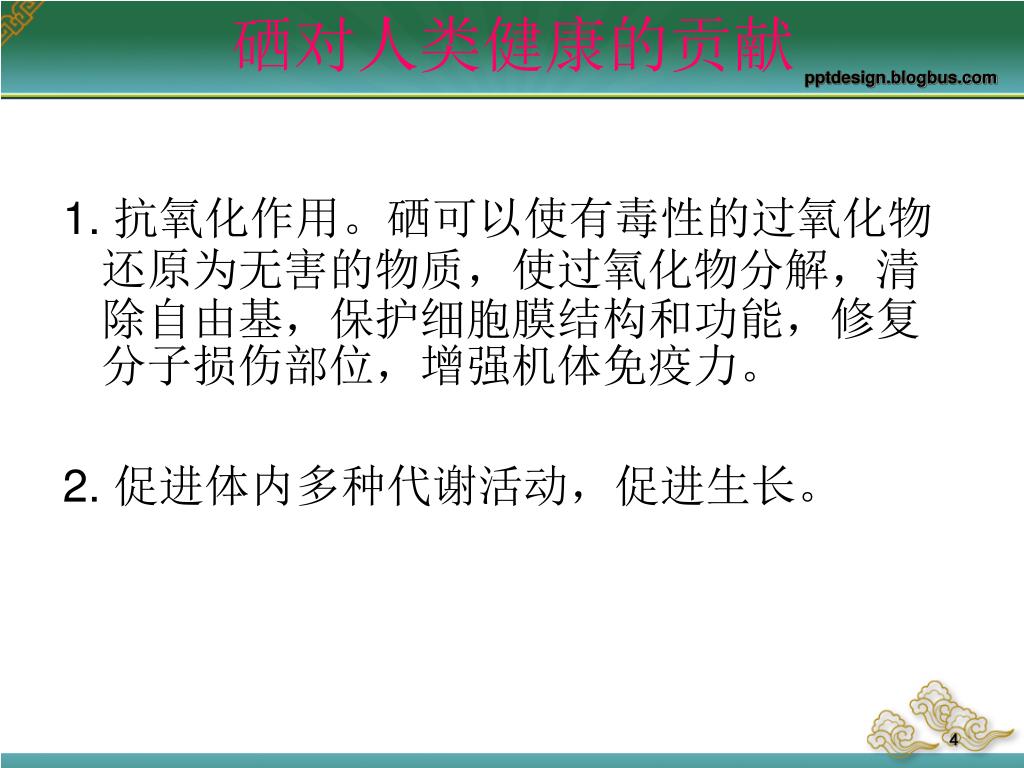 硒对人类健康的贡献

pptdesign.blogbus.com

1. 抗氧化作用。硒可以使有毒性的过氧化物还原为无害的物质，使过氧化物分解，清除自由基，保护细胞膜结构和功能，修复分子损伤部位，增强机体免疫力。

2. 促进体内多种代谢活动，促进生长。

4